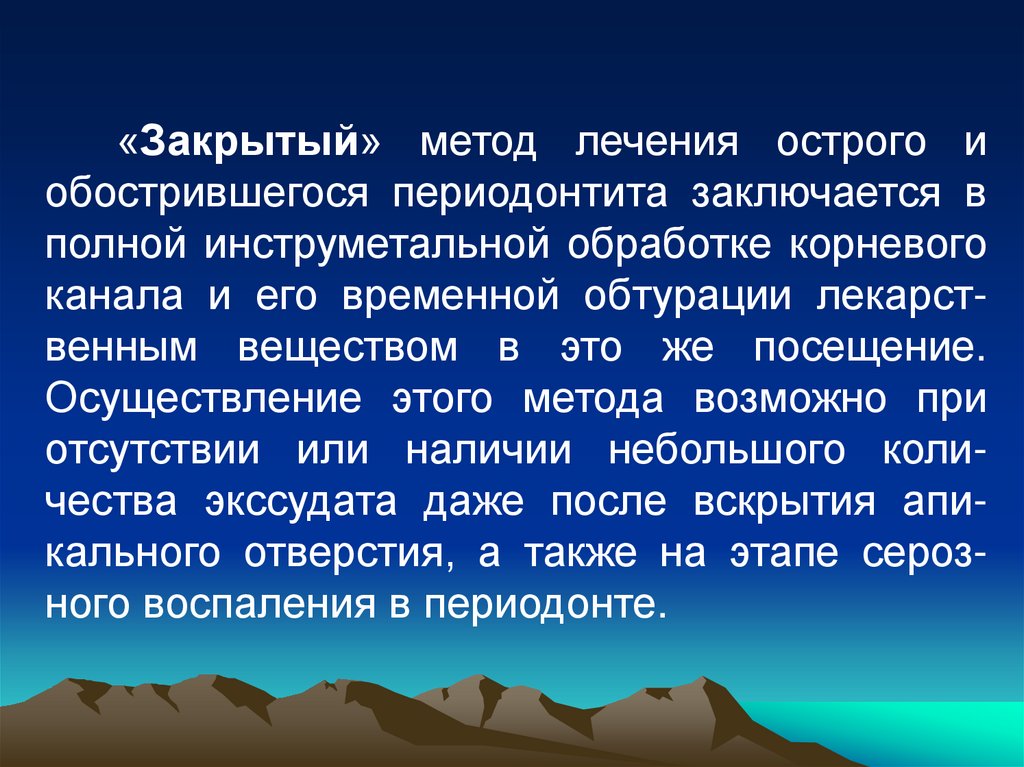 «Закрытый» метод лечения острого и обострившегося периодонтита заключается в полной инструметальной обработке корневого канала и его временной обтурации лекарственным веществом в это же посещение. Осуществление этого метода возможно при отсутствии или наличии небольшого количества экссудата даже после вскрытия апикального отверстия, а также на этапе серозного воспаления в периодонте.